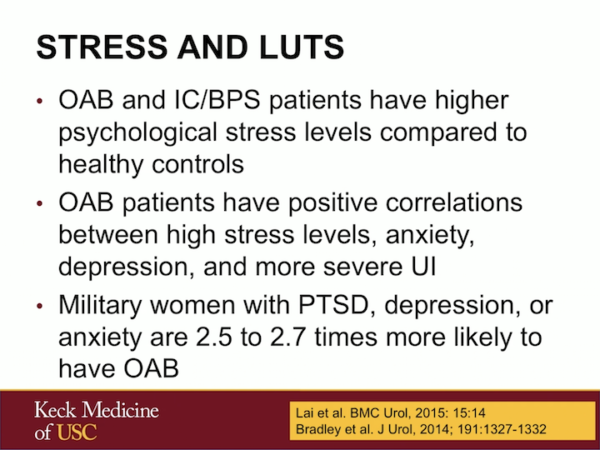 STRESS AND LUTS

• OAB and IC/BPS patients have higher psychological stress levels compared to healthy controls

• OAB patients have positive correlations between high stress levels, anxiety, depression, and more severe UI

• Military women with PTSD, depression, or anxiety are 2.5 to 2.7 times more likely to have OAB

Keck Medicine of USC

Lai et al. BMC Urol, 2015: 15:14
Bradley et al. J Urol, 2014; 191:1327-1332